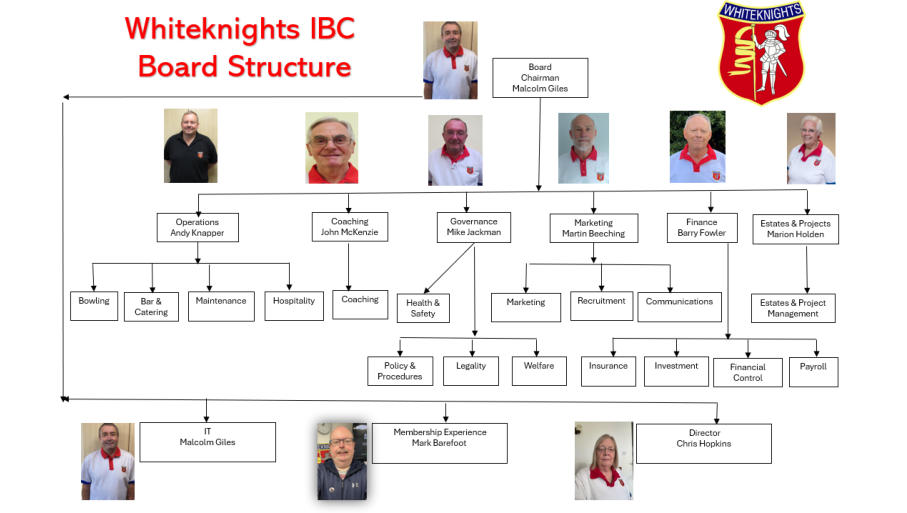 Whiteknights IBC
Board Structure

WHITEKNIGHTS

Board
Chairman
Malcolm Giles

Operations
Andy Knapper

Coaching
John McKenzie

Governance
Mike Jackman

Marketing
Martin Beeching

Finance
Barry Fowler

Estates & Projects
Marion Holden

Bowling

Bar & Catering

Maintenance

Hospitality

Coaching

Health & Safety

Marketing

Recruitment

Communications

Estates & Project Management

Policy & Procedures

Legality

Welfare

Insurance

Investment

Financial Control

Payroll

IT
Malcolm Giles

Membership Experience
Mark Barefoot

Director
Chris Hopkins